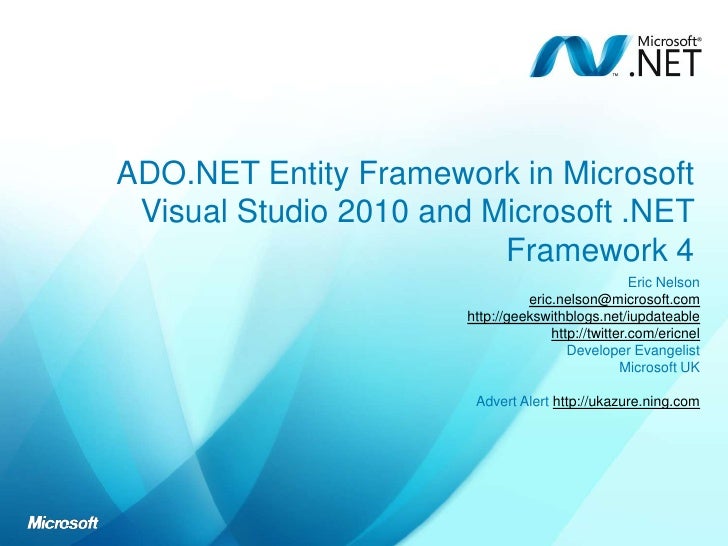 Microsoft® .NET

ADO.NET Entity Framework in Microsoft Visual Studio 2010 and Microsoft .NET Framework 4

Eric Nelson
eric.nelson@microsoft.com
http://geekswithblogs.net/iupdateable
http://twitter.com/ericnel
Developer Evangelist
Microsoft UK

Advert Alert http://ukazure.ning.com

Microsoft